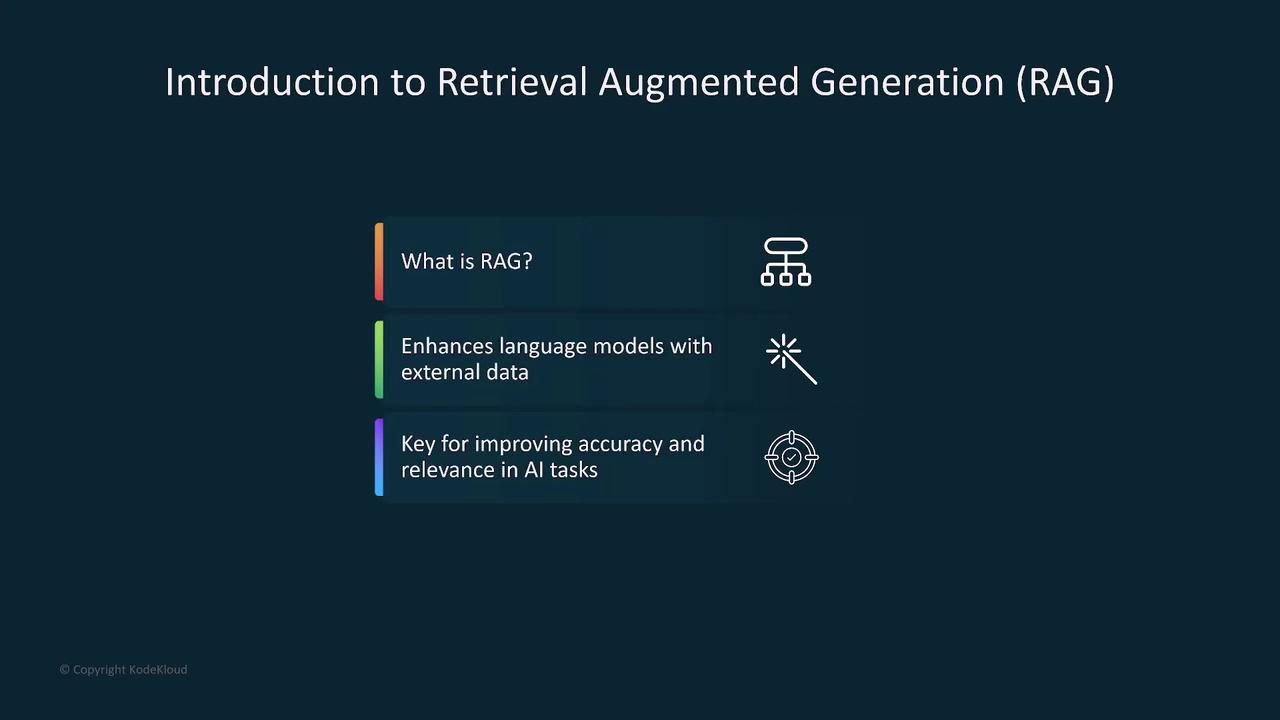 Introduction to Retrieval Augmented Generation (RAG)

What is RAG?

Enhances language models with external data

Key for improving accuracy and relevance in AI tasks

© Copyright KodeKloud